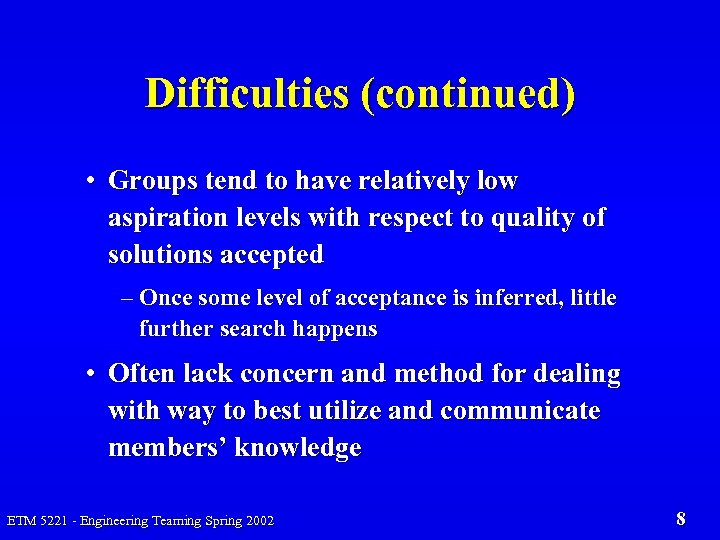 Difficulties (continued)

• Groups tend to have relatively low aspiration levels with respect to quality of solutions accepted

– Once some level of acceptance is inferred, little further search happens

• Often lack concern and method for dealing with way to best utilize and communicate members' knowledge

ETM 5221 - Engineering Teaming Spring 2002

8